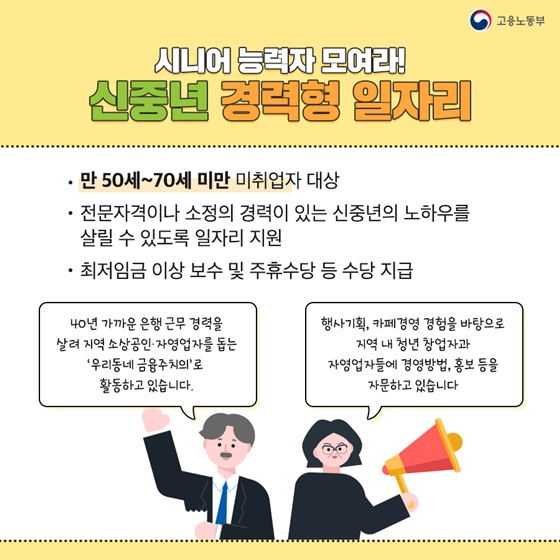 고용노동부

시니어 능력자 모여라!
신중년 경력형 일자리

• 만 50세~70세 미만 미취업자 대상
• 전문자격이나 소정의 경력이 있는 신중년의 노하우를 살릴 수 있도록 일자리 지원
• 최저임금 이상 보수 및 주휴수당 등 수당 지급

40년 가까운 은행 근무 경력을 살려 지역 소상공인·자영업자를 돕는 '우리동네 금융주치의'로 활동하고 있습니다.

행사기획, 카페경영 경험을 바탕으로 지역 내 청년 창업자과 자영업자들에 경영방법, 홍보 등을 자문하고 있습니다